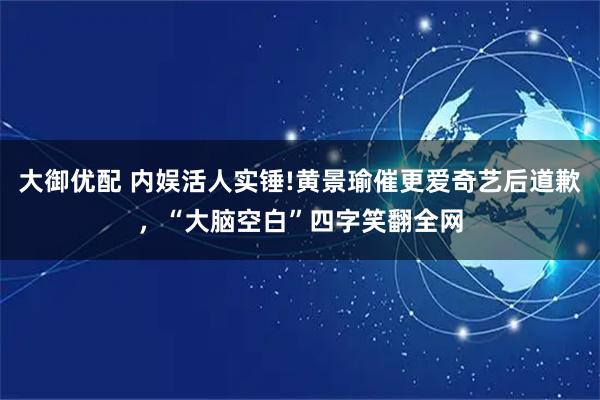 大御优配 内娱活人实锤!黄景瑜催更爱奇艺后道歉，“大脑空白”四字笑翻全网